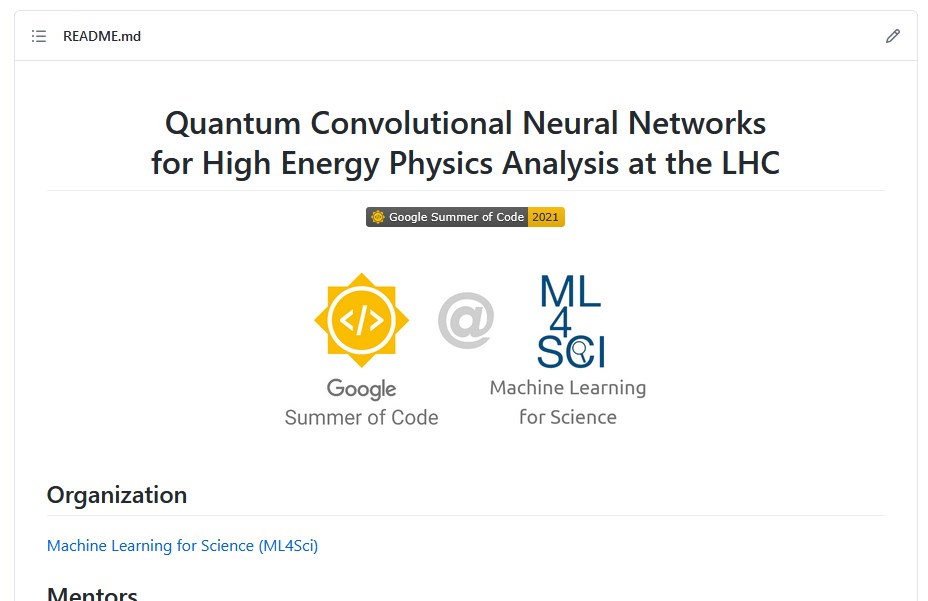 README.md

Quantum Convolutional Neural Networks for High Energy Physics Analysis at the LHC

Google Summer of Code 2021

</>

Google
Summer of Code

@

ML
4
SCI
Machine Learning for Science

Organization

Machine Learning for Science (ML4Sci)

Mentors